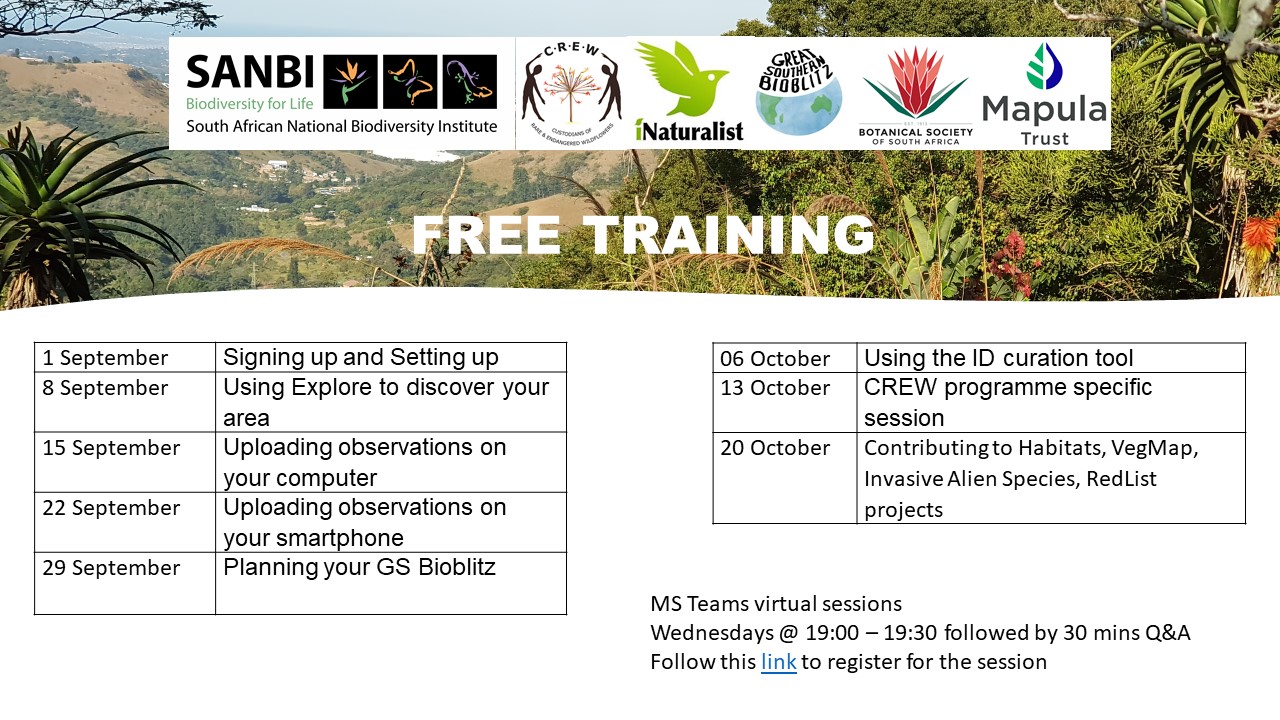 SANBI
Biodiversity for Life
South African National Biodiversity Institute

C·R·E·W
CUSTODIANS OF RARE & ENDANGERED WILDFLOWERS

iNaturalist

GREAT SOUTHERN BIOBLITZ

BOTANICAL SOCIETY OF SOUTH AFRICA

Mapula Trust

FREE TRAINING

| 1 September | Signing up and Setting up |
|---|---|
| 8 September | Using Explore to discover your area |
| 15 September | Uploading observations on your computer |
| 22 September | Uploading observations on your smartphone |
| 29 September | Planning your GS Bioblitz |

| 06 October | Using the ID curation tool |
|---|---|
| 13 October | CREW programme specific session |
| 20 October | Contributing to Habitats, VegMap, Invasive Alien Species, RedList projects |

MS Teams virtual sessions
Wednesdays @ 19:00 – 19:30 followed by 30 mins Q&A
Follow this link to register for the session